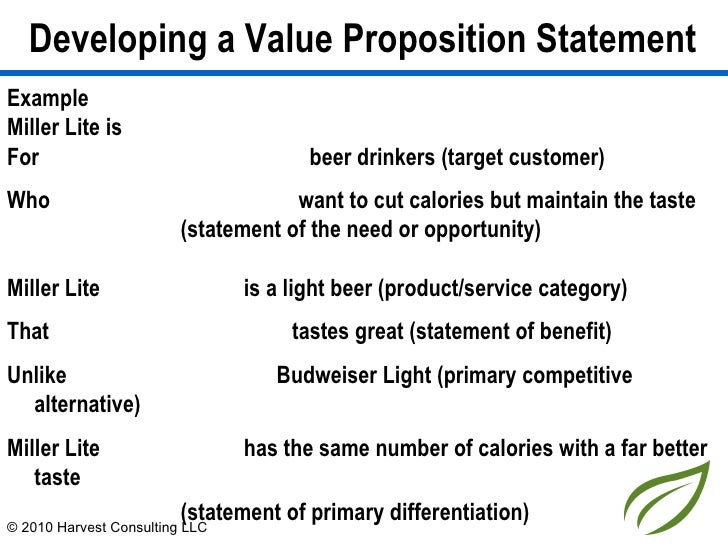 Developing a Value Proposition Statement

Example
Miller Lite is
For beer drinkers (target customer)

Who want to cut calories but maintain the taste (statement of the need or opportunity)

Miller Lite is a light beer (product/service category)

That tastes great (statement of benefit)

Unlike Budweiser Light (primary competitive alternative)

Miller Lite has the same number of calories with a far better taste

(statement of primary differentiation)

© 2010 Harvest Consulting LLC